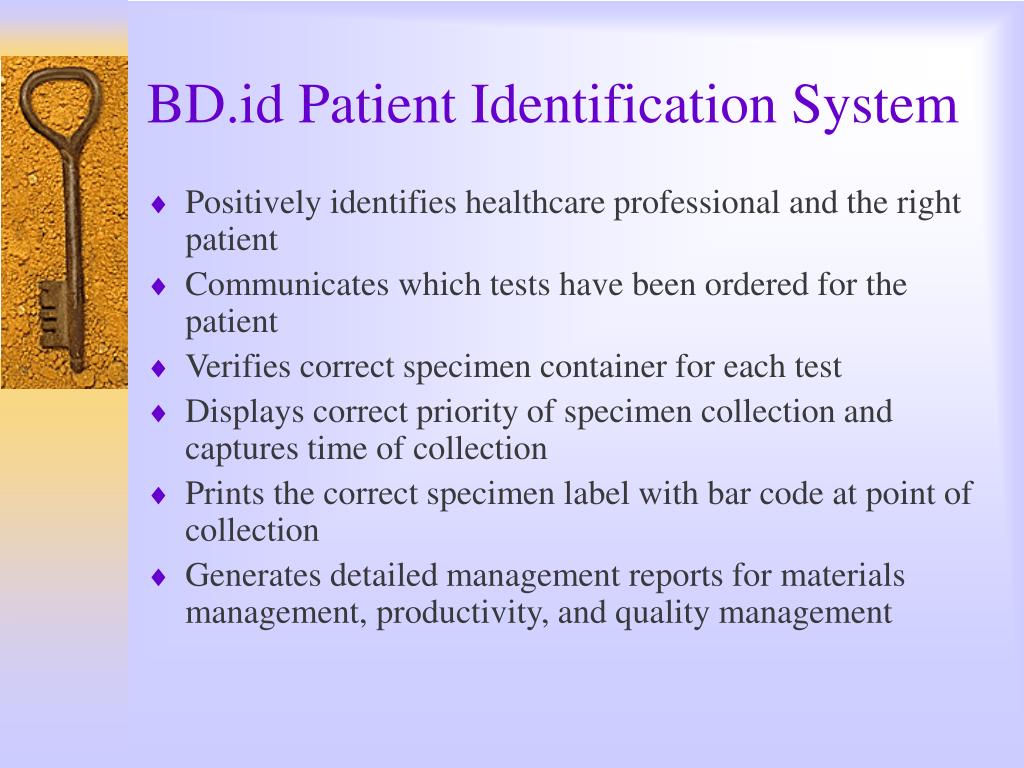 BD.id Patient Identification System

♦ Positively identifies healthcare professional and the right patient
♦ Communicates which tests have been ordered for the patient
♦ Verifies correct specimen container for each test
♦ Displays correct priority of specimen collection and captures time of collection
♦ Prints the correct specimen label with bar code at point of collection
♦ Generates detailed management reports for materials management, productivity, and quality management